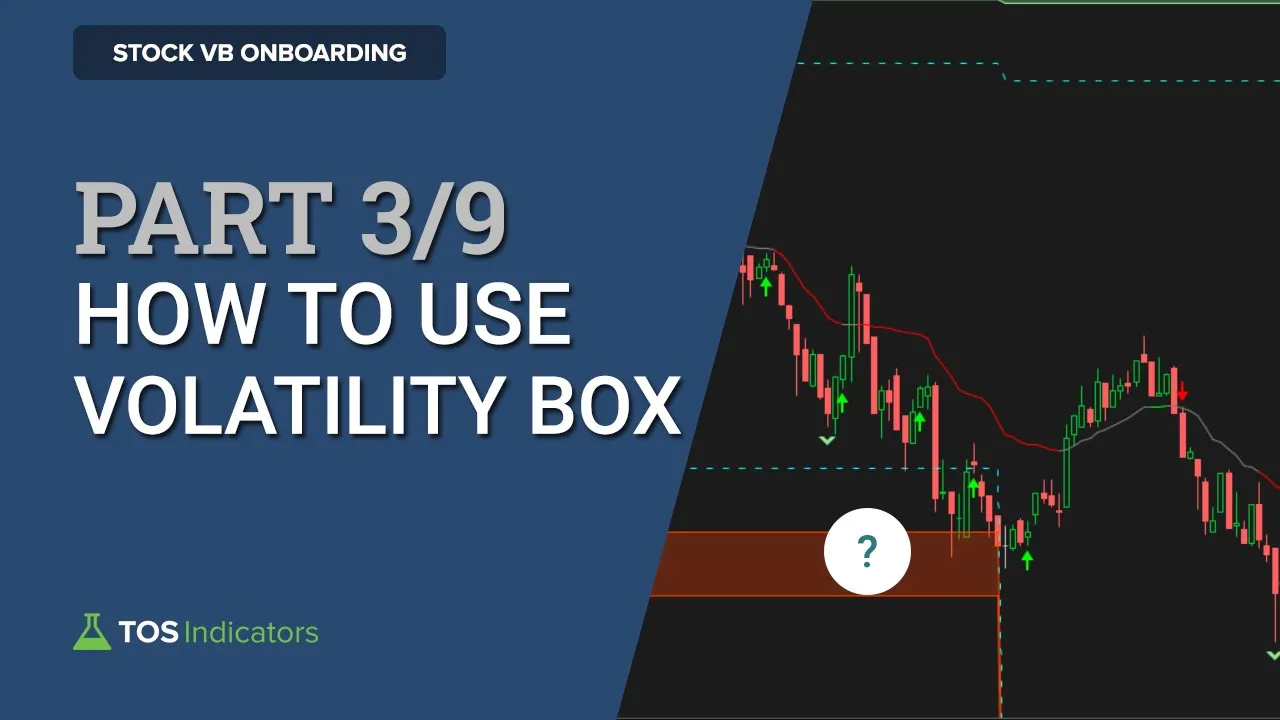 STOCK VB ONBOARDING

PART 3/9
HOW TO USE VOLATILITY BOX

?

TOS Indicators